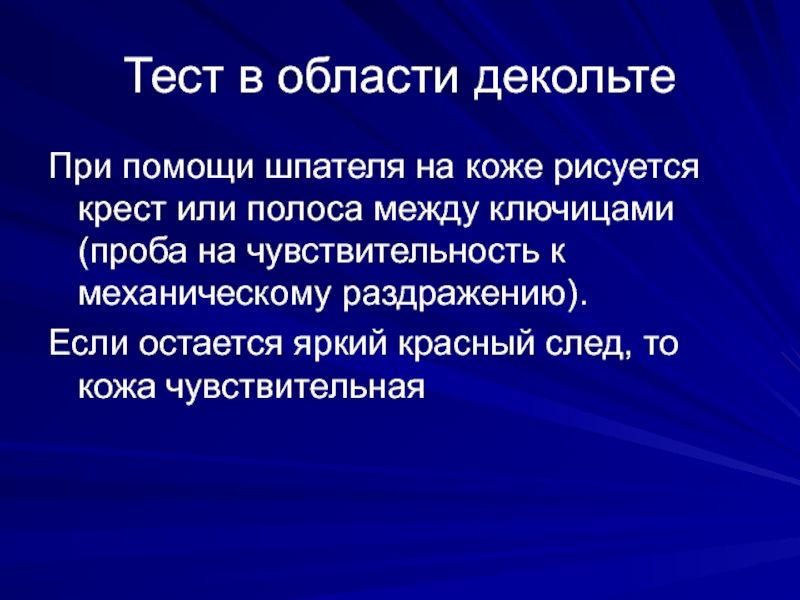 Тест в области декольте

При помощи шпателя на коже рисуется крест или полоса между ключицами (проба на чувствительность к механическому раздражению).

Если остается яркий красный след, то кожа чувствительная